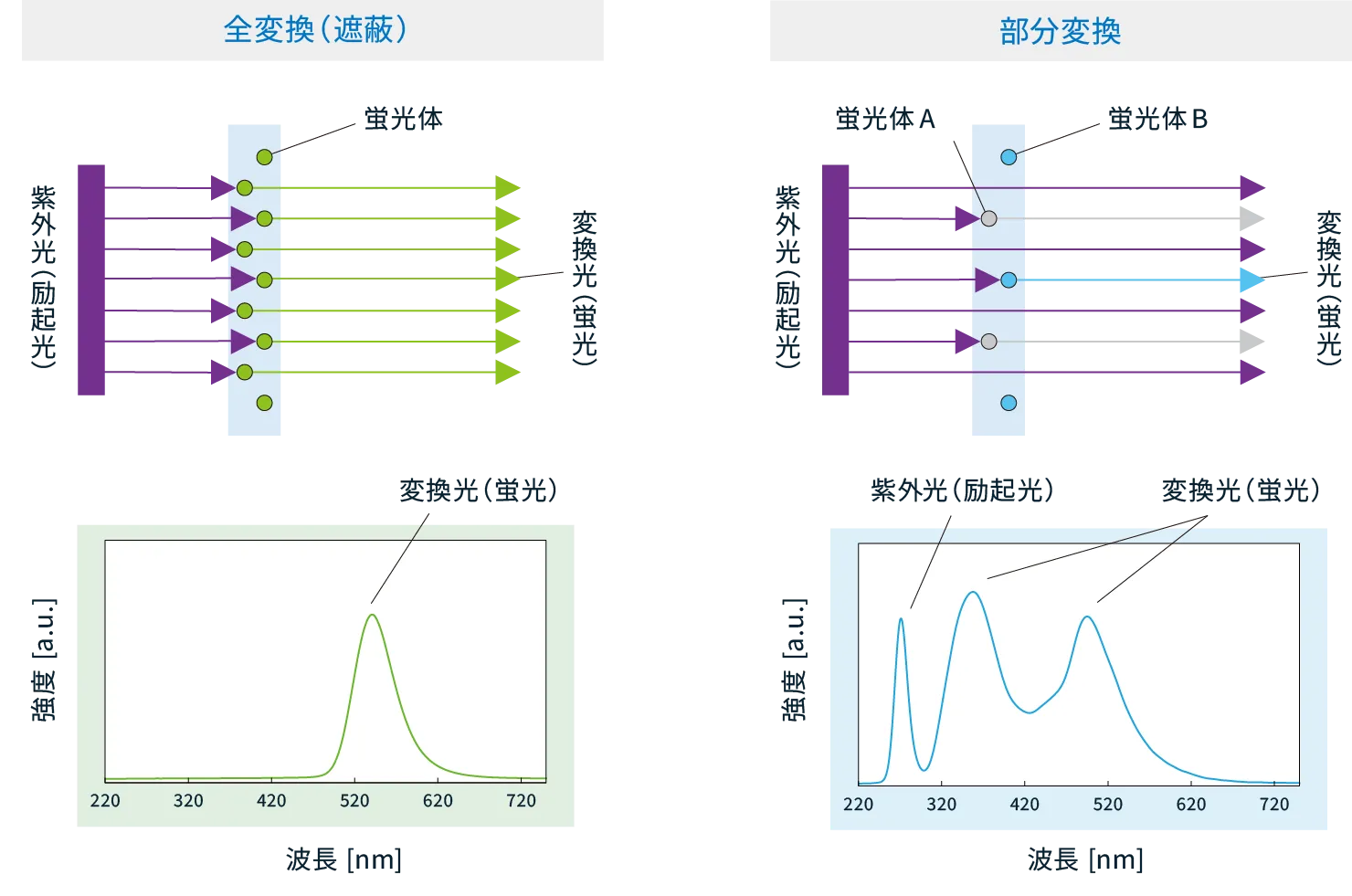 全変換(遮蔽)

蛍光体

紫外光(励起光)

変換光(蛍光)

変換光(蛍光)

強度 [a.u.]

220 320 420 520 620 720

波長 [nm]

部分変換

蛍光体A

蛍光体B

紫外光(励起光)

変換光(蛍光)

紫外光(励起光)

変換光(蛍光)

強度 [a.u.]

220 320 420 520 620 720

波長 [nm]